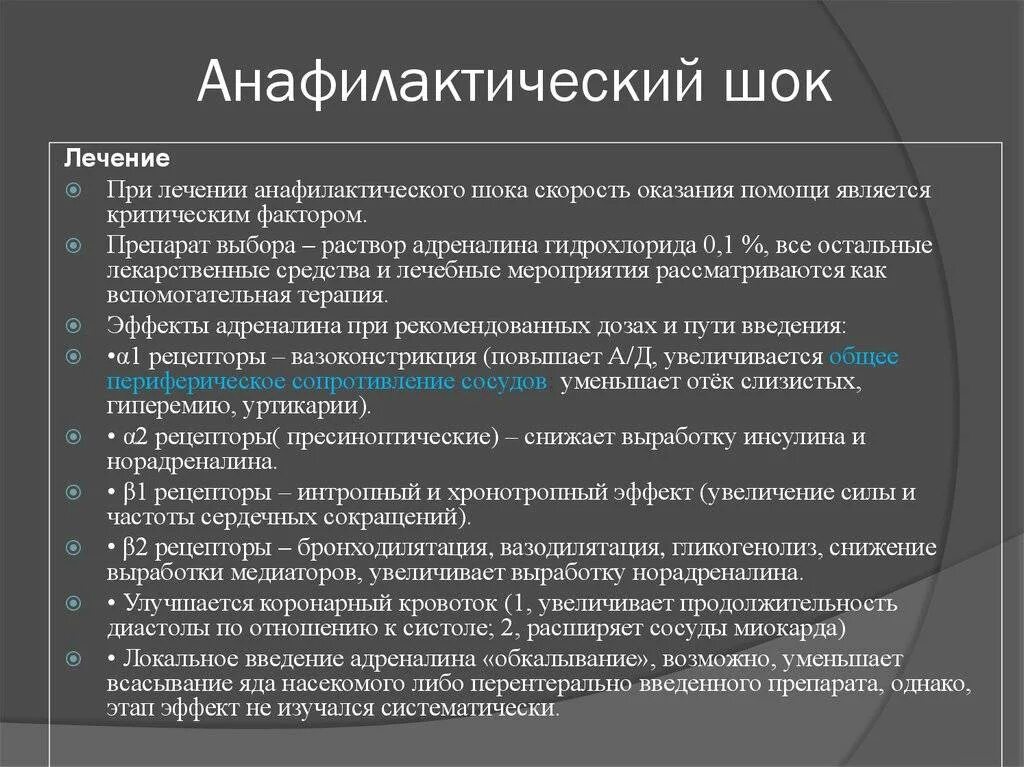 Анафилактический шок

Лечение

При лечении анафилактического шока скорость оказания помощи является критическим фактором.

Препарат выбора – раствор адреналина гидрохлорида 0,1 %, все остальные лекарственные средства и лечебные мероприятия рассматриваются как вспомогательная терапия.

Эффекты адреналина при рекомендованных дозах и пути введения:

•α1 рецепторы – вазоконстрикция (повышает А/Д, увеличивается общее периферическое сопротивление сосудов, уменьшает отёк слизистых, гиперемию, уртикарии).

• α2 рецепторы( пресиноптические) – снижает выработку инсулина и норадреналина.

• β1 рецепторы – интропный и хронотропный эффект (увеличение силы и частоты сердечных сокращений).

• β2 рецепторы – бронходилятация, вазодилятация, гликогенолиз, снижение выработки медиаторов, увеличивает выработку норадреналина.

• Улучшается коронарный кровоток (1, увеличивает продолжительность диастолы по отношению к систоле; 2, расширяет сосуды миокарда)

• Локальное введение адреналина «обкалывание», возможно, уменьшает всасывание яда насекомого либо перентерально введенного препарата, однако, этап эффект не изучался систематически.